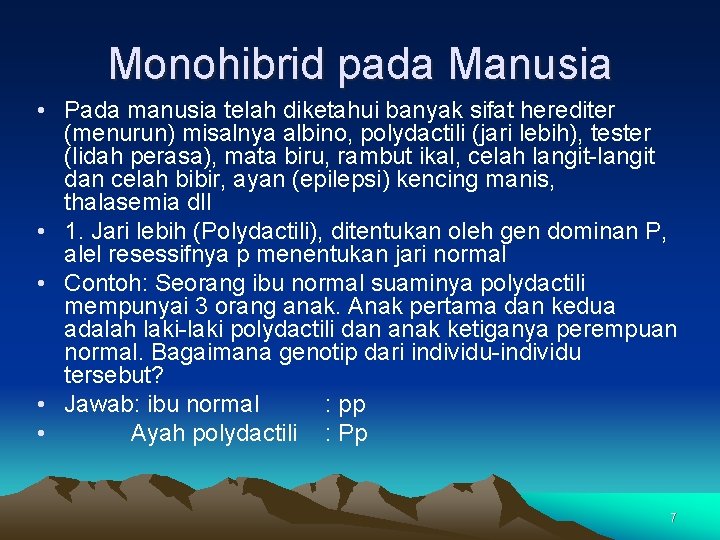 Monohibrid pada Manusia

• Pada manusia telah diketahui banyak sifat herediter (menurun) misalnya albino, polydactili (jari lebih), tester (lidah perasa), mata biru, rambut ikal, celah langit-langit dan celah bibir, ayan (epilepsi) kencing manis, thalasemia dll

• 1. Jari lebih (Polydactili), ditentukan oleh gen dominan P, alel resessifnya p menentukan jari normal

• Contoh: Seorang ibu normal suaminya polydactili mempunyai 3 orang anak. Anak pertama dan kedua adalah laki-laki polydactili dan anak ketiganya perempuan normal. Bagaimana genotip dari individu-individu tersebut?

• Jawab: ibu normal : pp

• Ayah polydactili : Pp

7